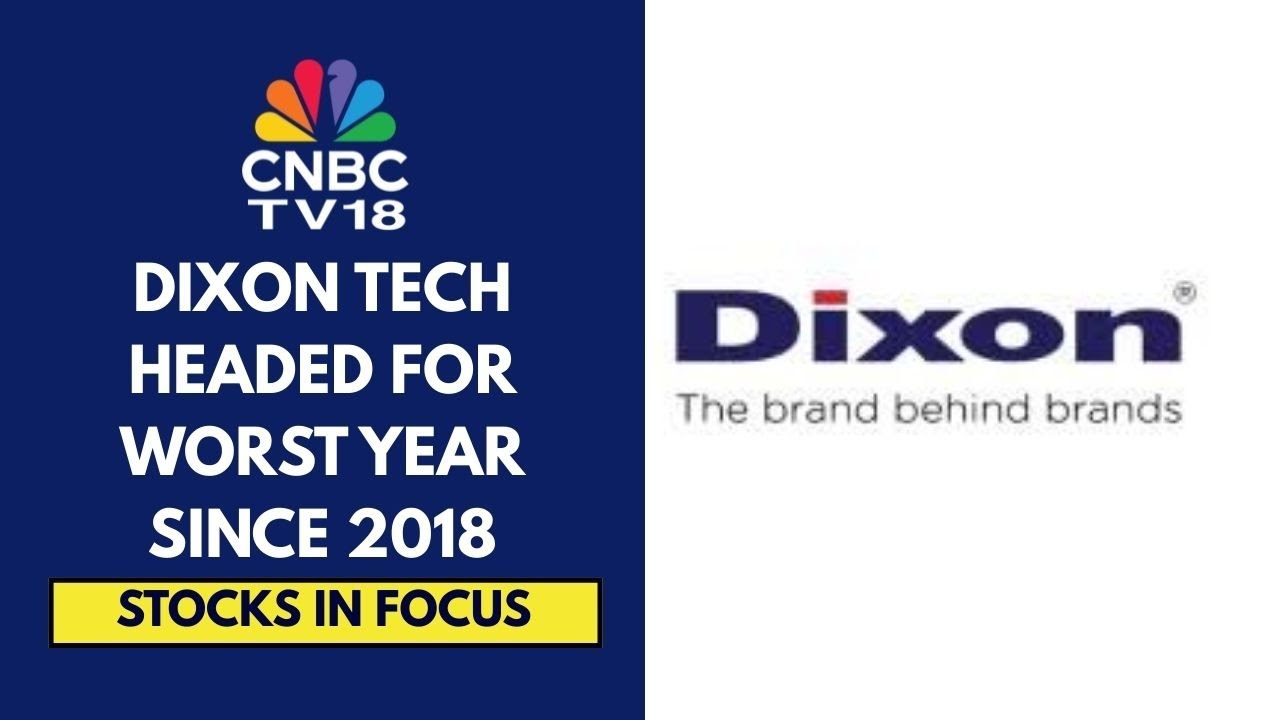 CNBC TV18

DIXON TECH HEADED FOR WORST YEAR SINCE 2018

STOCKS IN FOCUS

Dixon®
The brand behind brands